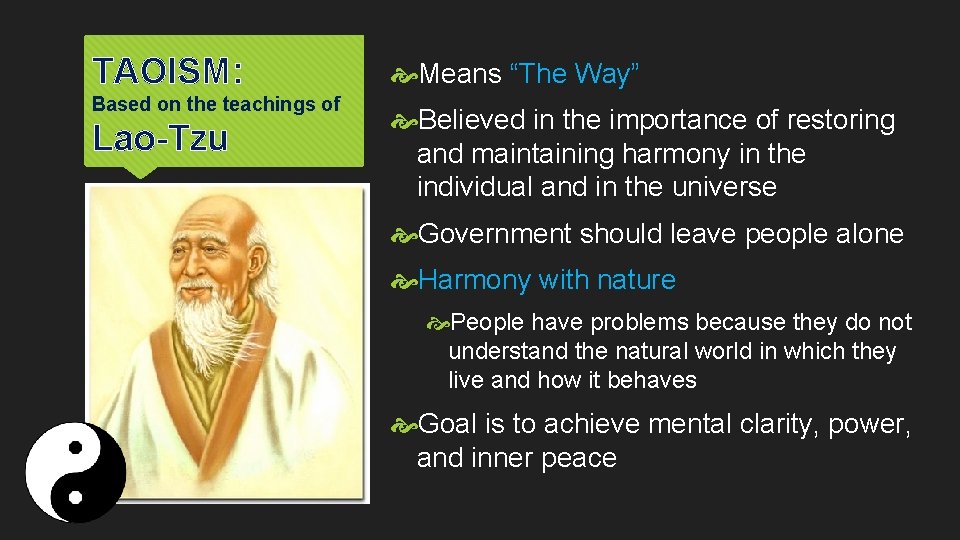 TAOISM:
Based on the teachings of
Lao-Tzu

Means "The Way"

Believed in the importance of restoring and maintaining harmony in the individual and in the universe

Government should leave people alone

Harmony with nature

People have problems because they do not understand the natural world in which they live and how it behaves

Goal is to achieve mental clarity, power, and inner peace